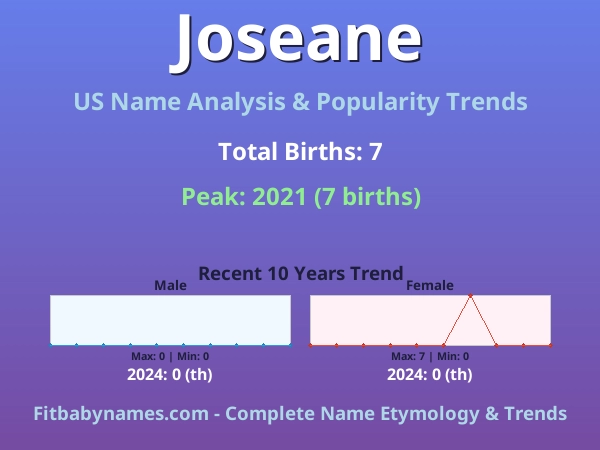 Joseane

US Name Analysis & Popularity Trends

Total Births: 7

Peak: 2021 (7 births)

Recent 10 Years Trend

Male

Max: 0 | Min: 0

2024: 0 (th)

Female

Max: 7 | Min: 0

2024: 0 (th)

Fitbabynames.com - Complete Name Etymology & Trends